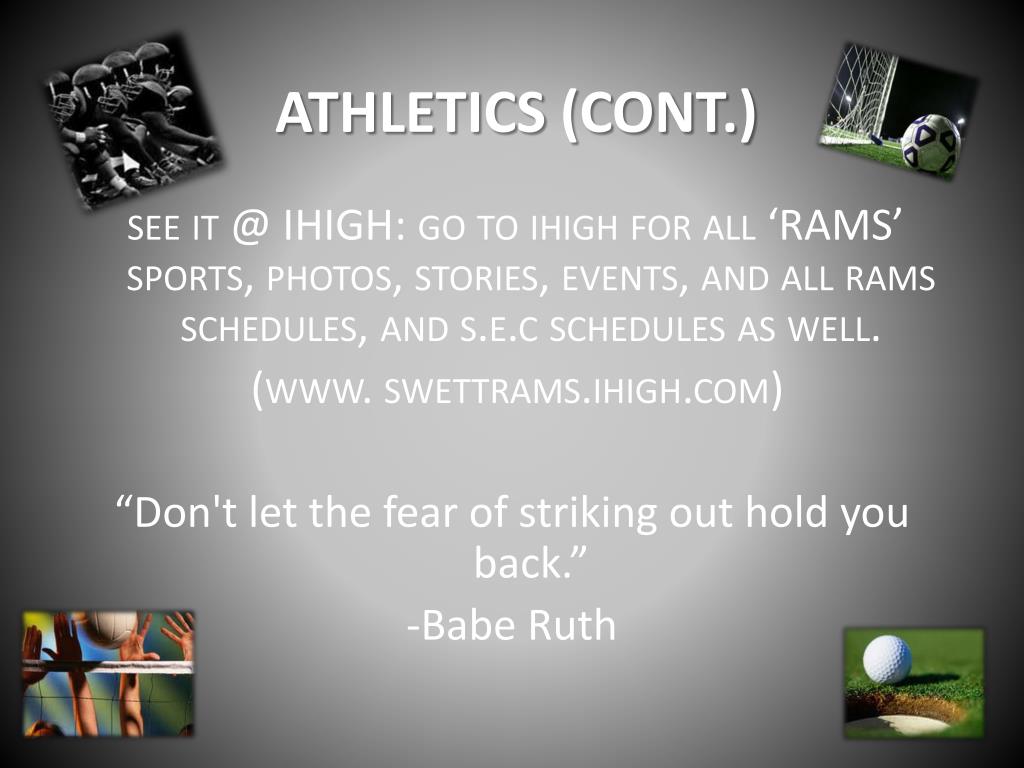 ATHLETICS (CONT.)

SEE IT @ IHIGH: GO TO IHIGH FOR ALL ‘RAMS’ SPORTS, PHOTOS, STORIES, EVENTS, AND ALL RAMS SCHEDULES, AND S.E.C SCHEDULES AS WELL. (WWW. SWETTRAMS.IHIGH.COM)

“Don't let the fear of striking out hold you back.”
-Babe Ruth